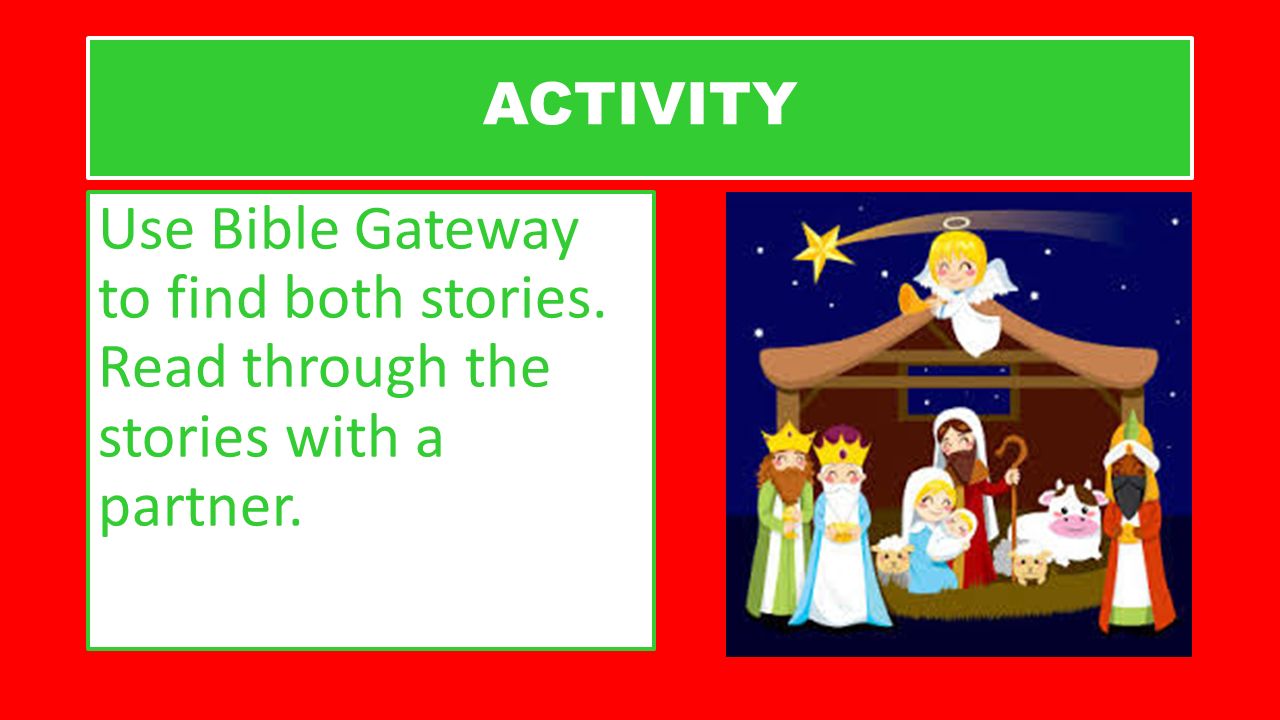 ACTIVITY

Use Bible Gateway to find both stories. Read through the stories with a partner.